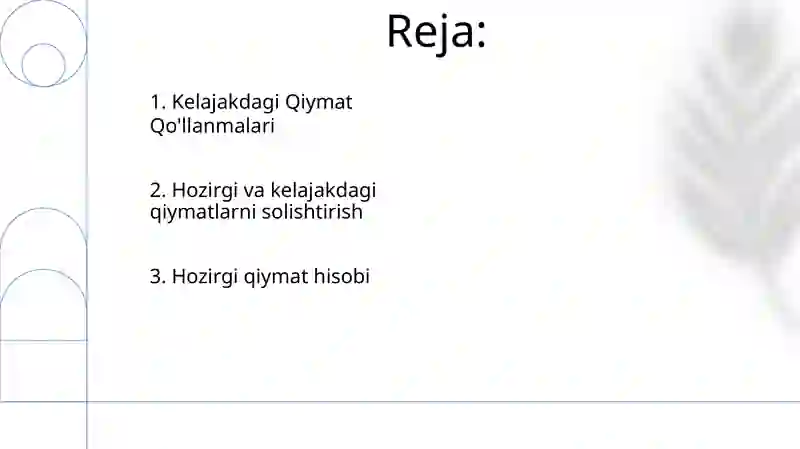 Reja:

1. Kelajakdagi Qiymat Qo'llanmalari

2. Hozirgi va kelajakdagi qiymatlarni solishtirish

3. Hozirgi qiymat hisobi